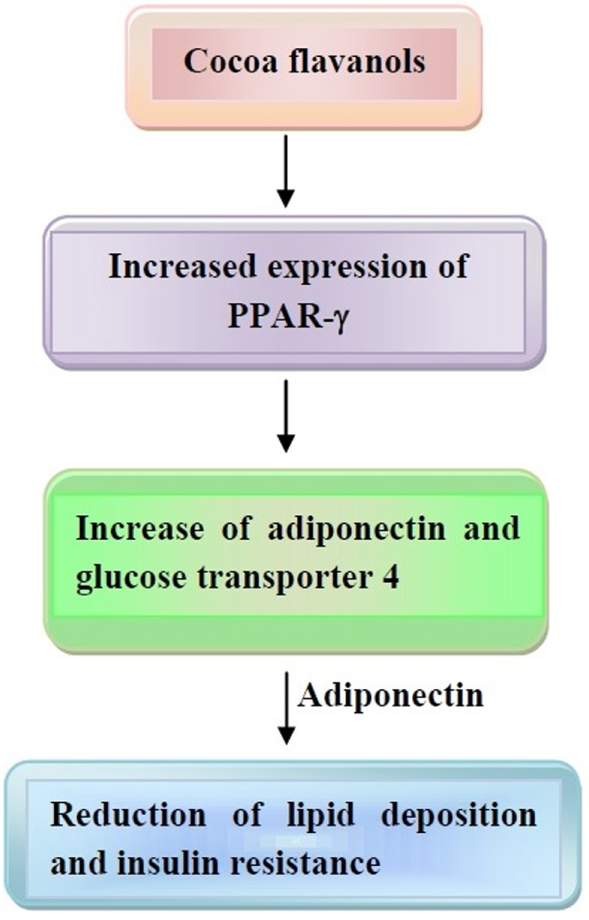 Cocoa flavanols

Increased expression of PPAR-γ

Increase of adiponectin and glucose transporter 4

Adiponectin

Reduction of lipid deposition and insulin resistance